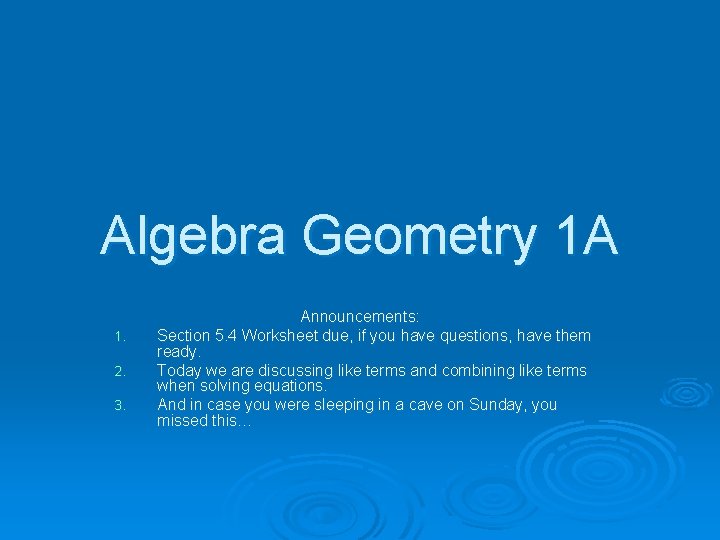 Algebra Geometry 1A

Announcements:

1. Section 5.4 Worksheet due, if you have questions, have them ready.
2. Today we are discussing like terms and combining like terms when solving equations.
3. And in case you were sleeping in a cave on Sunday, you missed this…